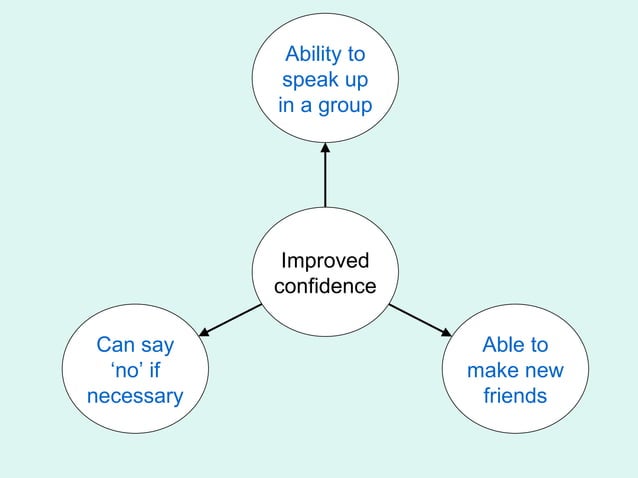 Ability to speak up in a group

Improved confidence

Can say ‘no’ if necessary

Able to make new friends